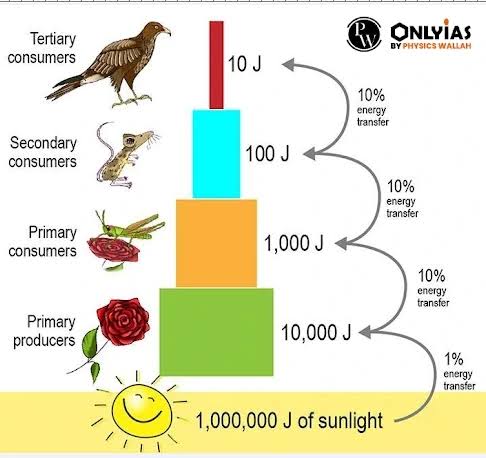 PW ONLYIAS BY PHYSICS WALLAH

Tertiary consumers

10 J

10% energy transfer

Secondary consumers

100 J

10% energy transfer

Primary consumers

1,000 J

10% energy transfer

Primary producers

10,000 J

1% energy transfer

1,000,000 J of sunlight